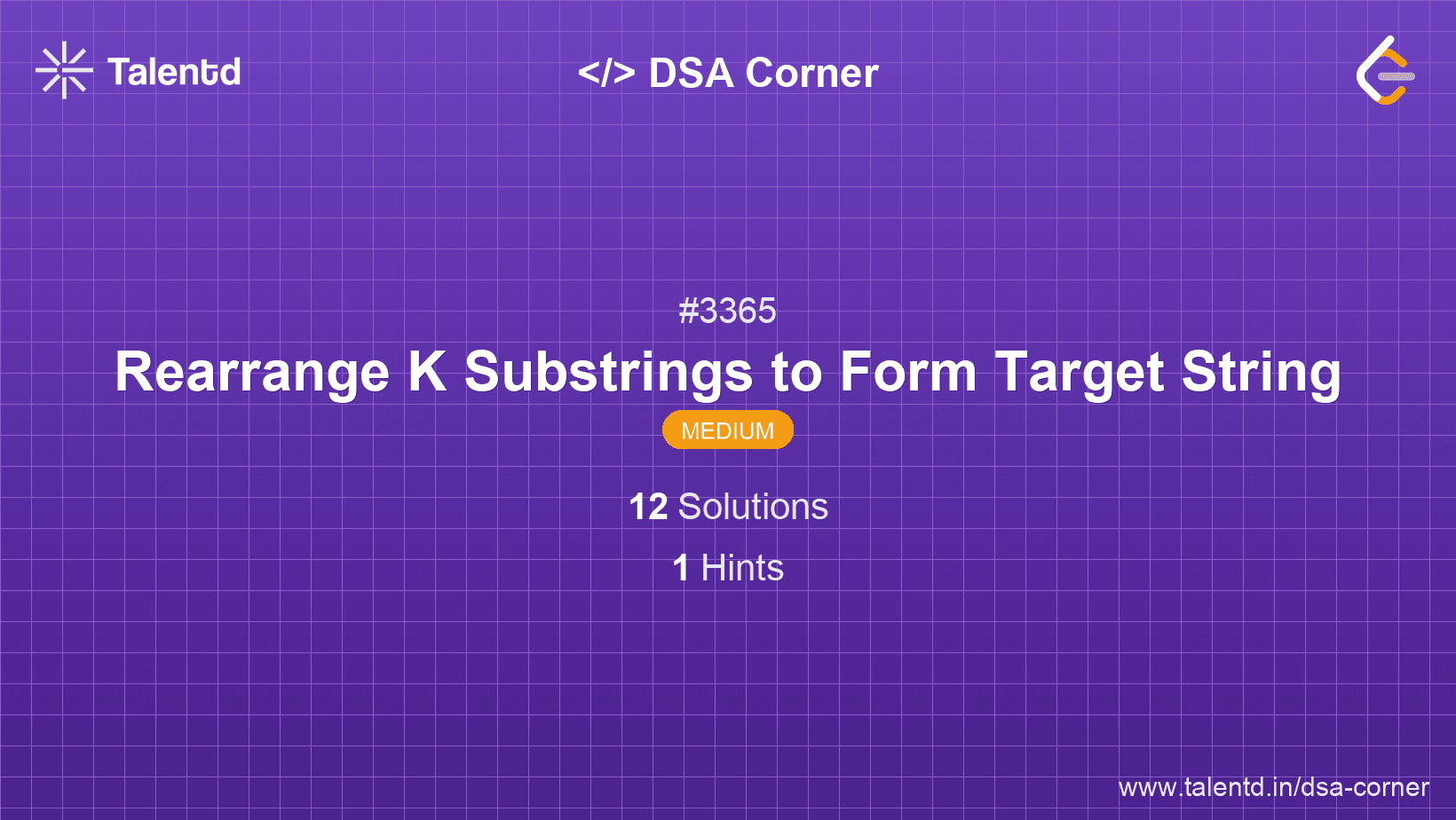 Talentd

</> DSA Corner

#3365

Rearrange K Substrings to Form Target String

MEDIUM

12 Solutions

1 Hints

www.talentd.in/dsa-corner